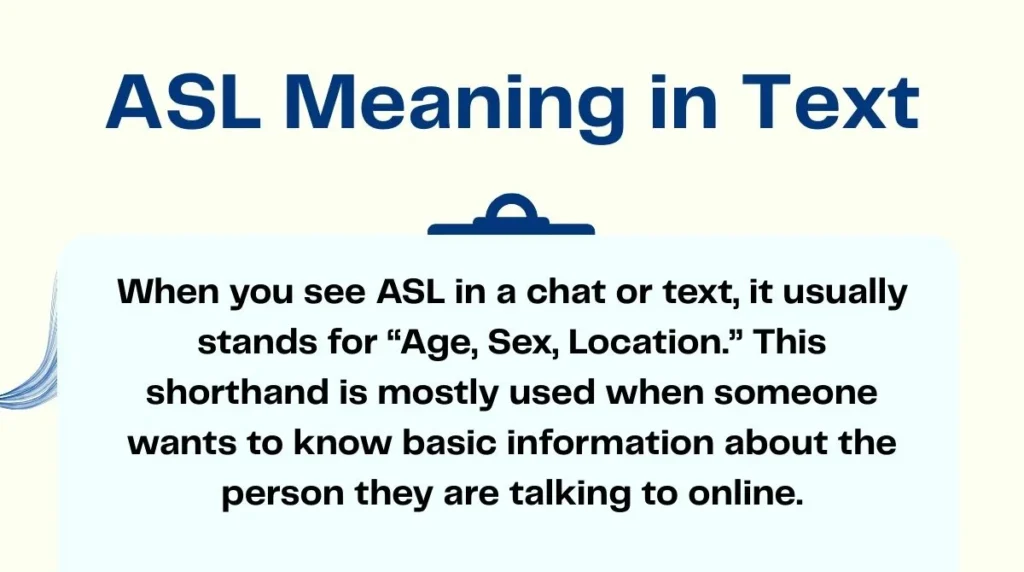 ASL Meaning in Text

When you see ASL in a chat or text, it usually stands for “Age, Sex, Location.” This shorthand is mostly used when someone wants to know basic information about the person they are talking to online.